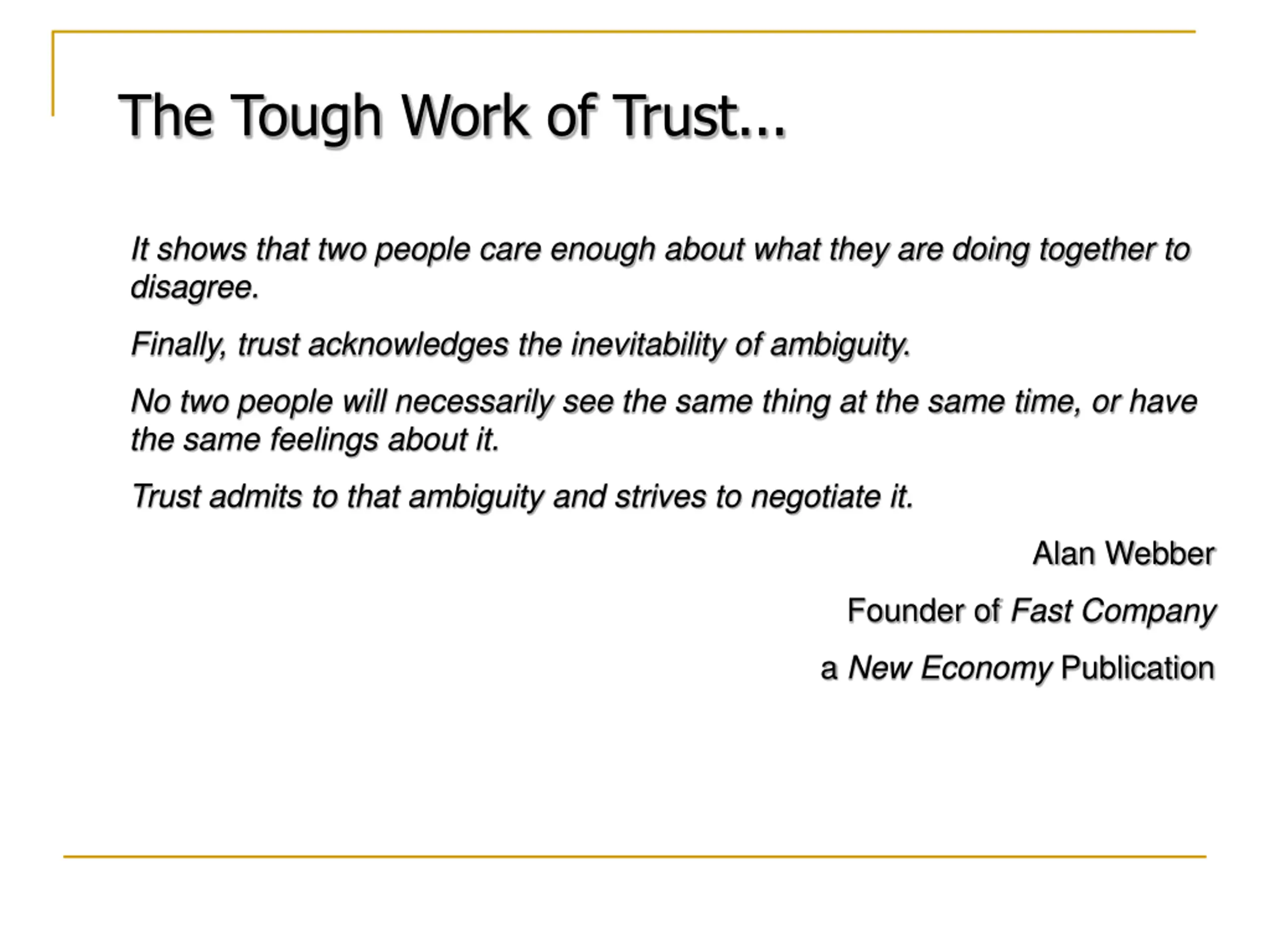 The Tough Work of Trust...

It shows that two people care enough about what they are doing together to disagree.

Finally, trust acknowledges the inevitability of ambiguity.

No two people will necessarily see the same thing at the same time, or have the same feelings about it.

Trust admits to that ambiguity and strives to negotiate it.

Alan Webber

Founder of Fast Company

a New Economy Publication